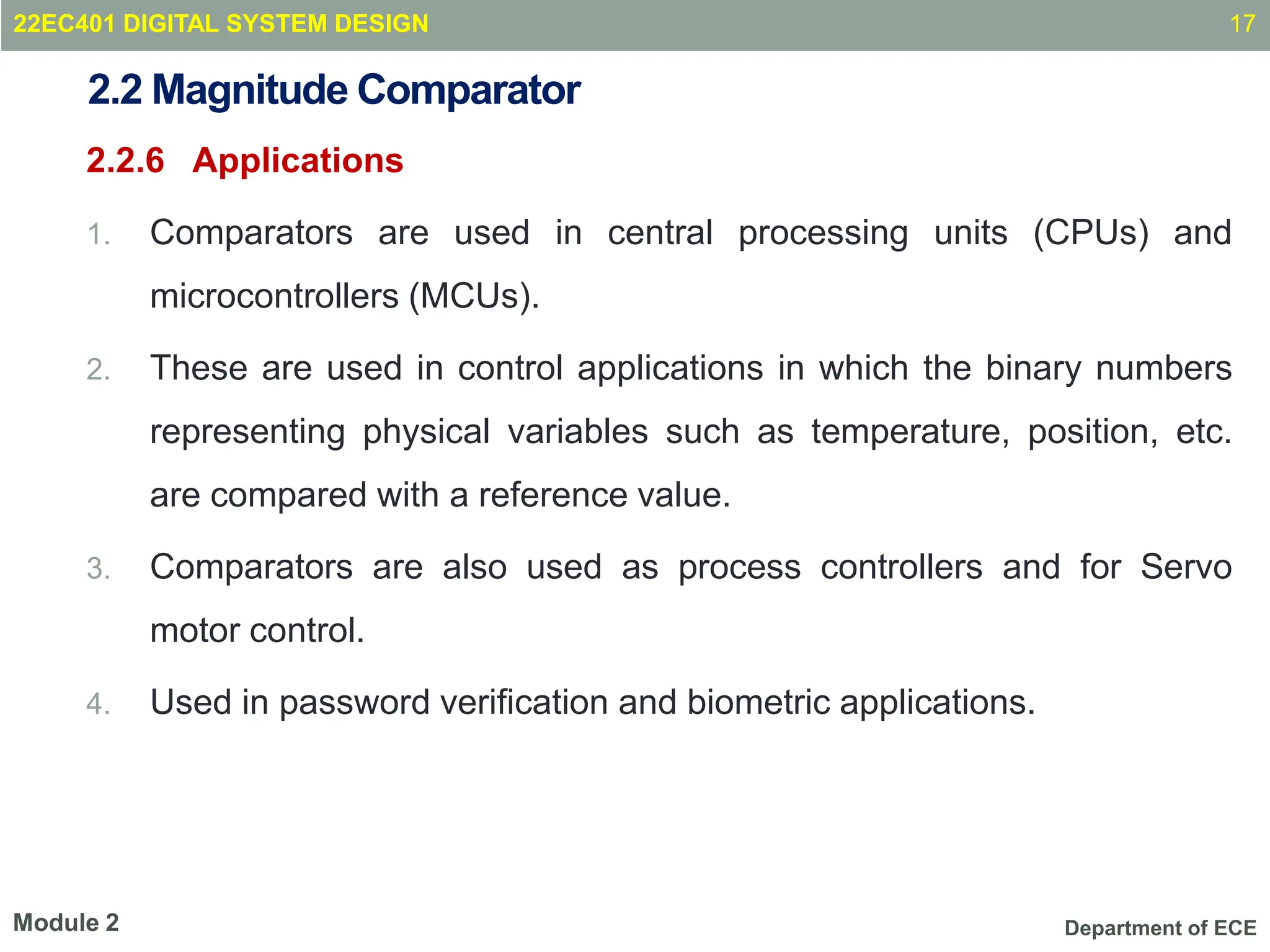 22EC401 DIGITAL SYSTEM DESIGN 17

2.2 Magnitude Comparator

2.2.6 Applications

1. Comparators are used in central processing units (CPUs) and microcontrollers (MCUs).

2. These are used in control applications in which the binary numbers representing physical variables such as temperature, position, etc. are compared with a reference value.

3. Comparators are also used as process controllers and for Servo motor control.

4. Used in password verification and biometric applications.

Module 2

Department of ECE